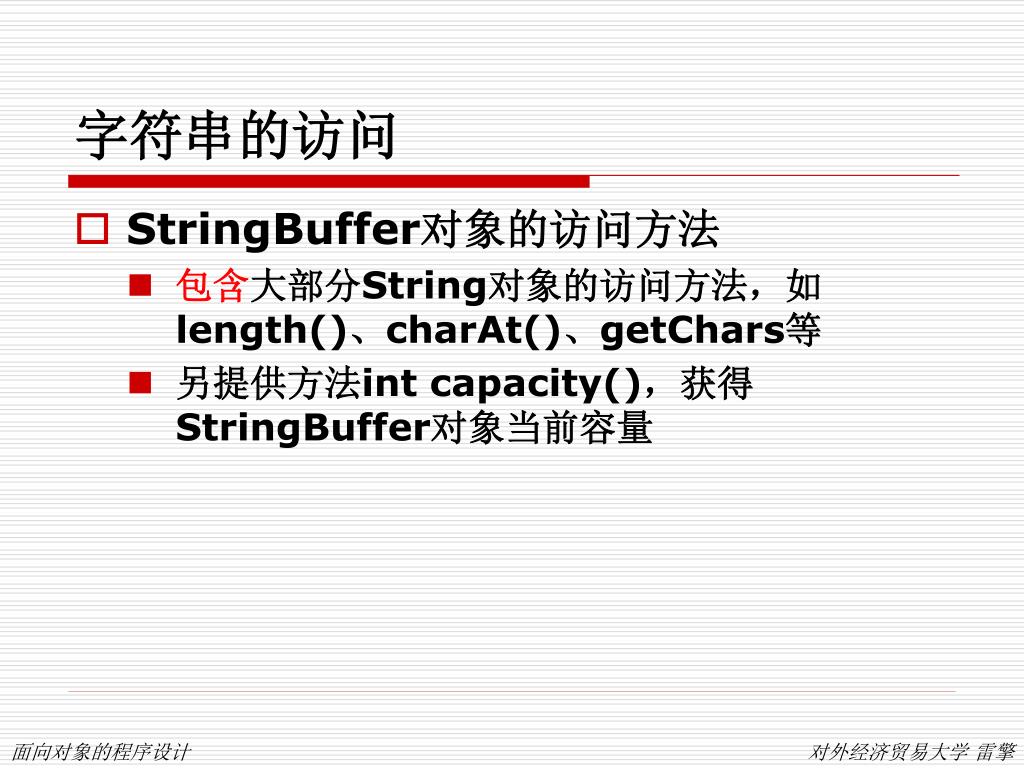 字符串的访问

StringBuffer对象的访问方法

包含大部分String对象的访问方法，如length()、charAt()、getChars等

另提供方法int capacity()，获得StringBuffer对象当前容量

面向对象的程序设计

对外经济贸易大学 雷擎